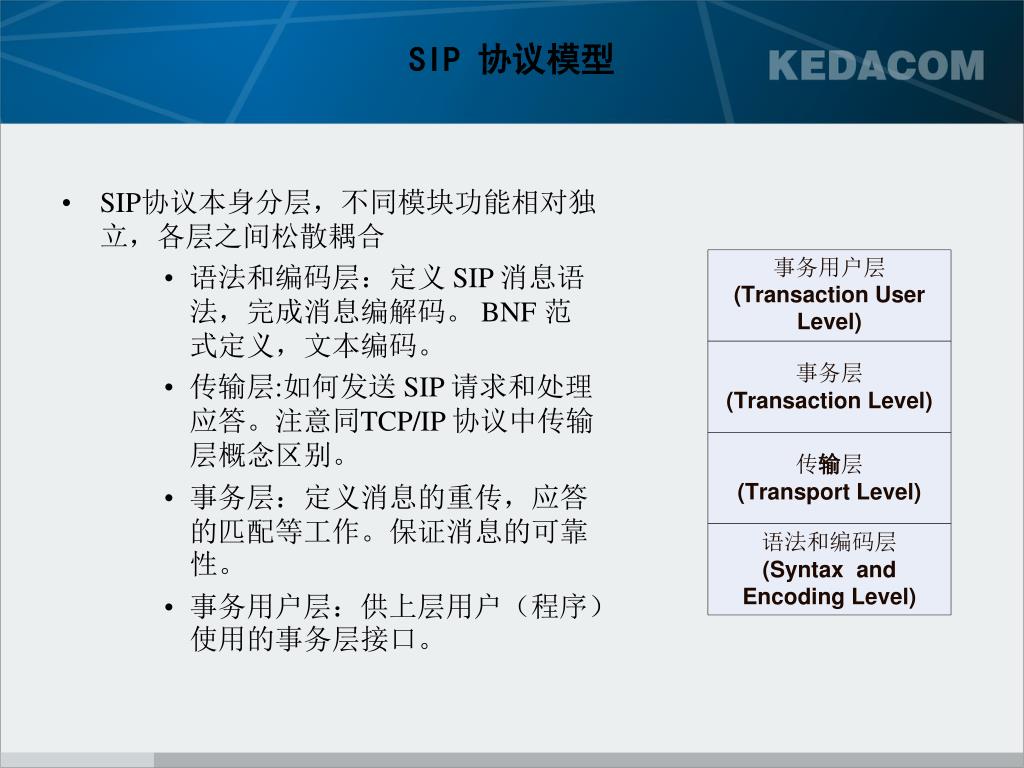 SIP 协议模型

KEDACOM

• SIP协议本身分层，不同模块功能相对独立，各层之间松散耦合
  • 语法和编码层：定义 SIP 消息语法，完成消息编解码。 BNF 范式定义，文本编码。
  • 传输层:如何发送 SIP 请求和处理应答。注意同TCP/IP 协议中传输层概念区别。
  • 事务层：定义消息的重传，应答的匹配等工作。保证消息的可靠性。
  • 事务用户层：供上层用户（程序）使用的事务层接口。

事务用户层
(Transaction User Level)

事务层
(Transaction Level)

传输层
(Transport Level)

语法和编码层
(Syntax and Encoding Level)